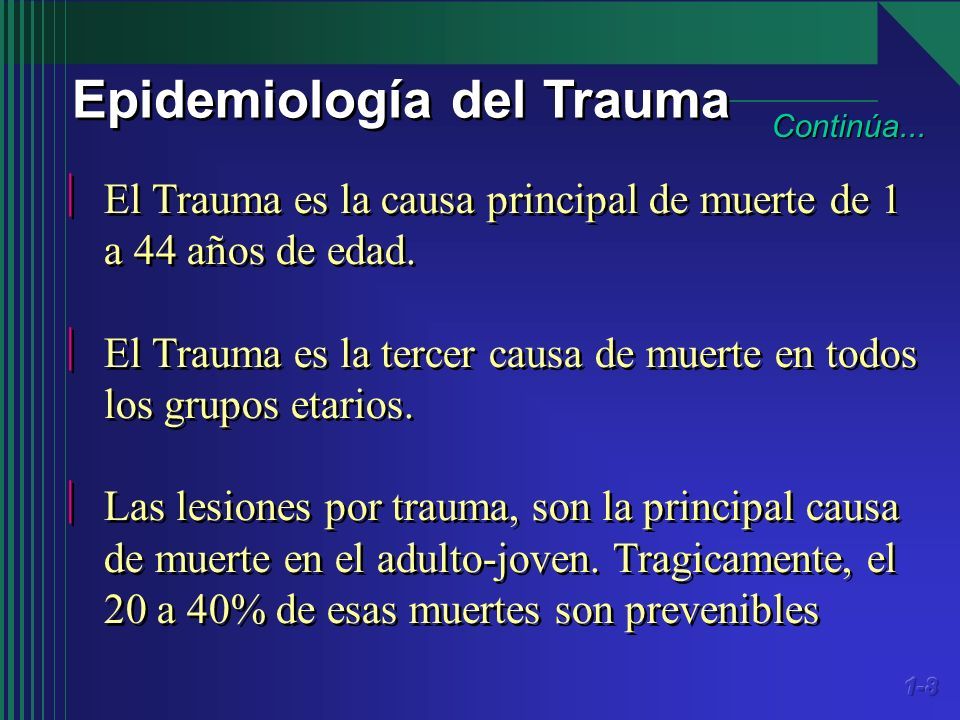 Epidemiología del Trauma

Continúa...

El Trauma es la causa principal de muerte de 1 a 44 años de edad.

El Trauma es la tercer causa de muerte en todos los grupos etarios.

Las lesiones por trauma, son la principal causa de muerte en el adulto-joven. Tragicamente, el 20 a 40% de esas muertes son prevenibles

1-8